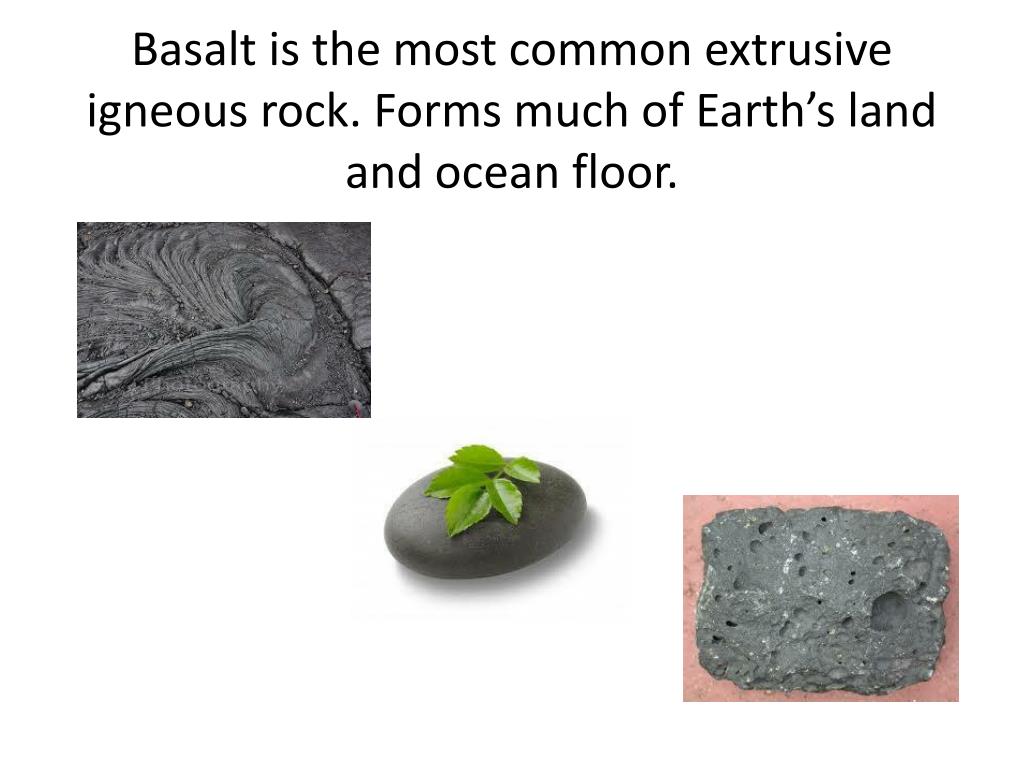 Basalt is the most common extrusive igneous rock. Forms much of Earth’s land and ocean floor.